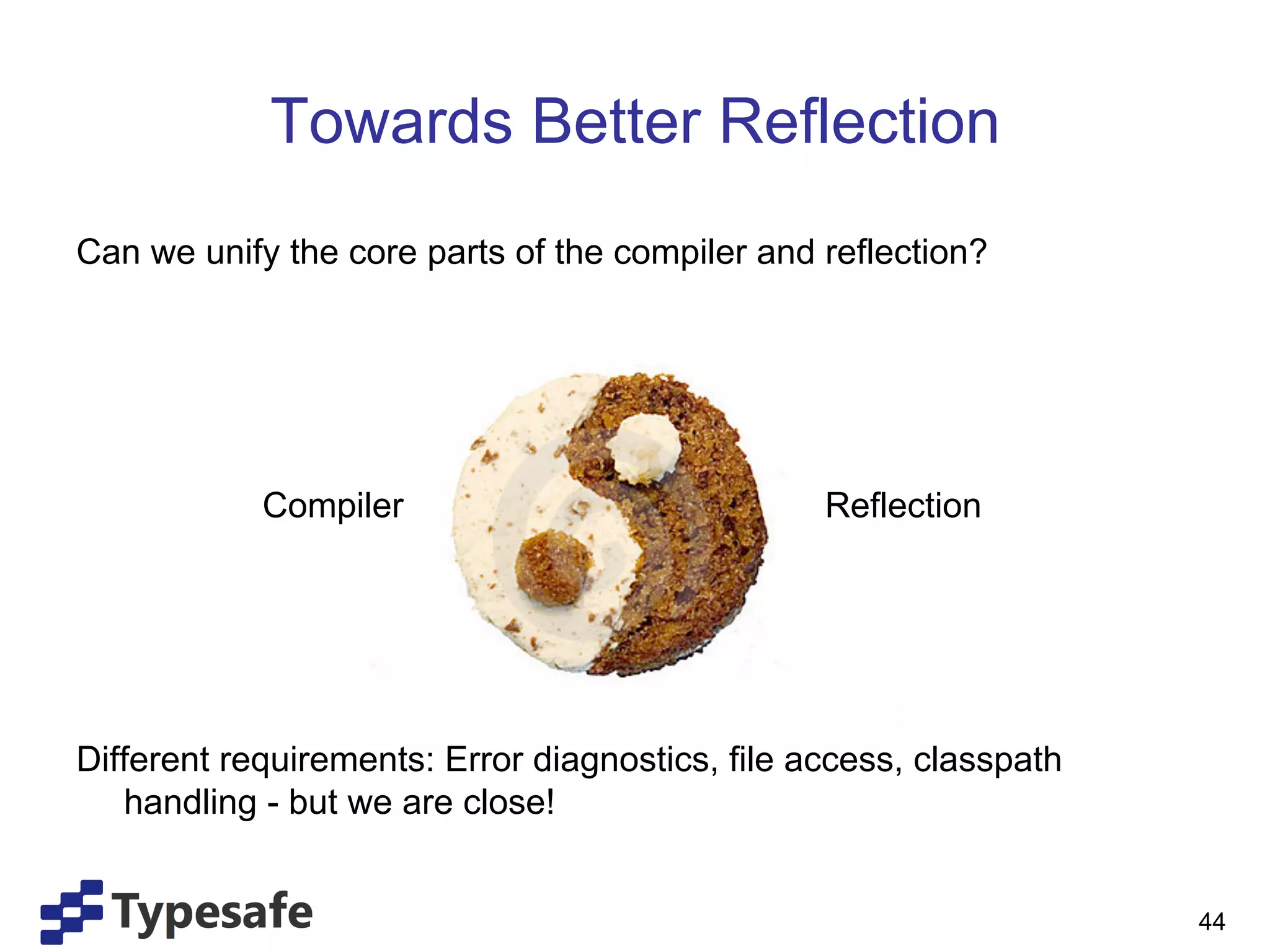 Towards Better Reflection

Can we unify the core parts of the compiler and reflection?

Compiler

Reflection

Different requirements: Error diagnostics, file access, classpath handling - but we are close!

Typesafe

44